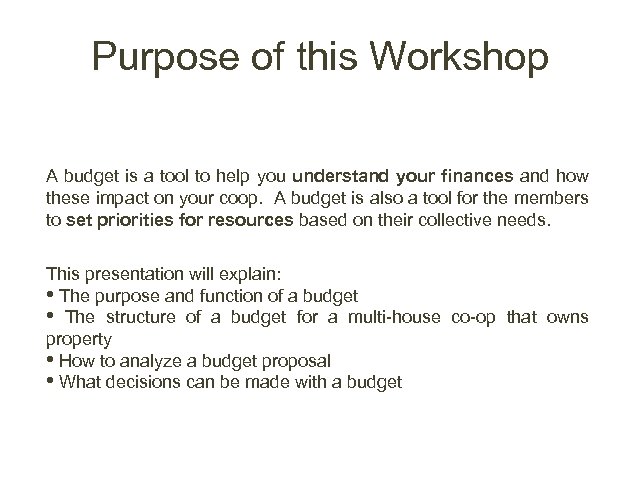 Purpose of this Workshop

A budget is a tool to help you understand your finances and how these impact on your coop. A budget is also a tool for the members to set priorities for resources based on their collective needs.

This presentation will explain:
• The purpose and function of a budget
• The structure of a budget for a multi-house co-op that owns property
• How to analyze a budget proposal
• What decisions can be made with a budget